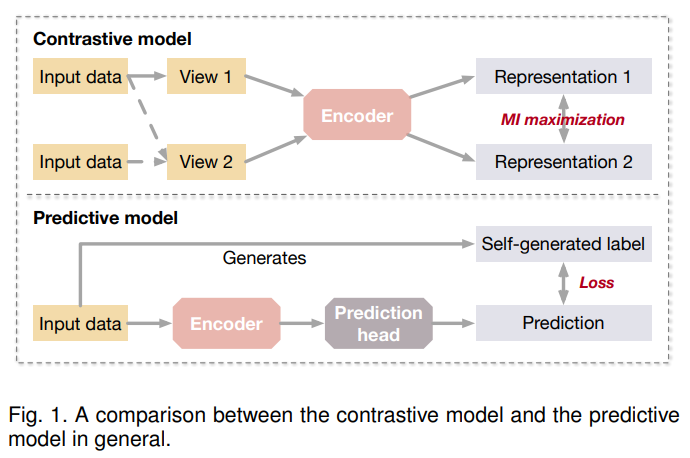 Contrastive model

Input data

View 1

Input data

View 2

Encoder

Representation 1

MI maximization

Representation 2

Predictive model

Generates

Self-generated label

Loss

Input data

Encoder

Prediction head

Prediction

Fig. 1. A comparison between the contrastive model and the predictive model in general.